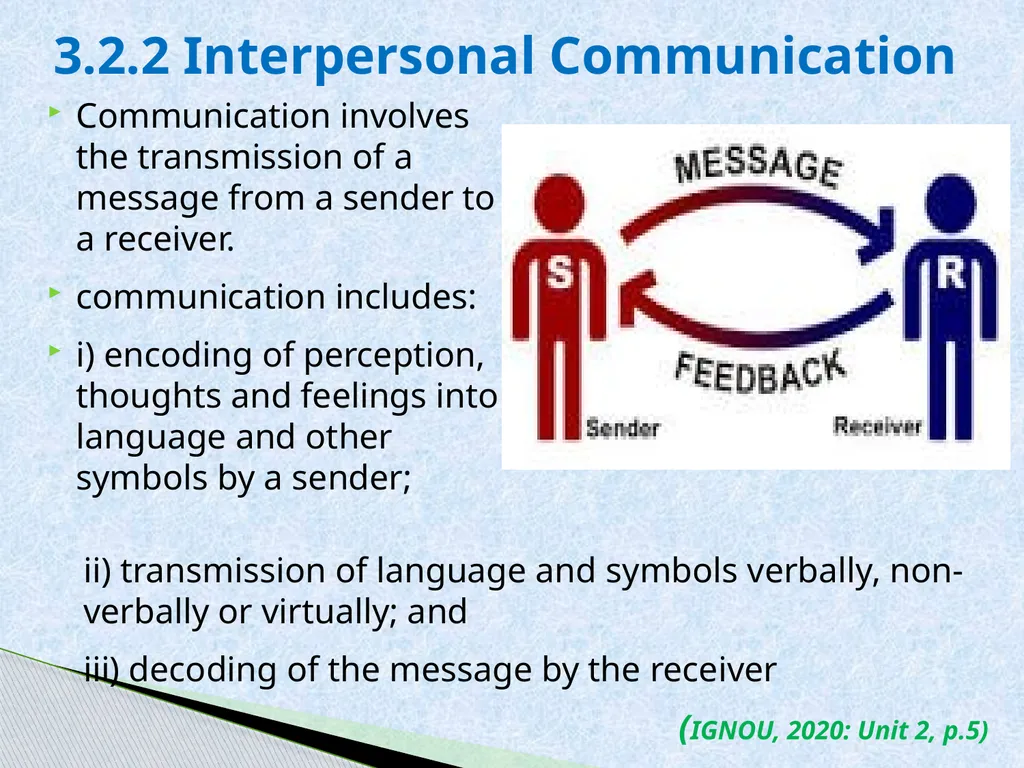 3.2.2 Interpersonal Communication

Communication involves the transmission of a message from a sender to a receiver.

communication includes:

i) encoding of perception, thoughts and feelings into language and other symbols by a sender;

MESSAGE

S

R

FEEDBACK

Sender

Receiver

ii) transmission of language and symbols verbally, non-verbally or virtually; and

iii) decoding of the message by the receiver

(IGNOU, 2020: Unit 2, p.5)